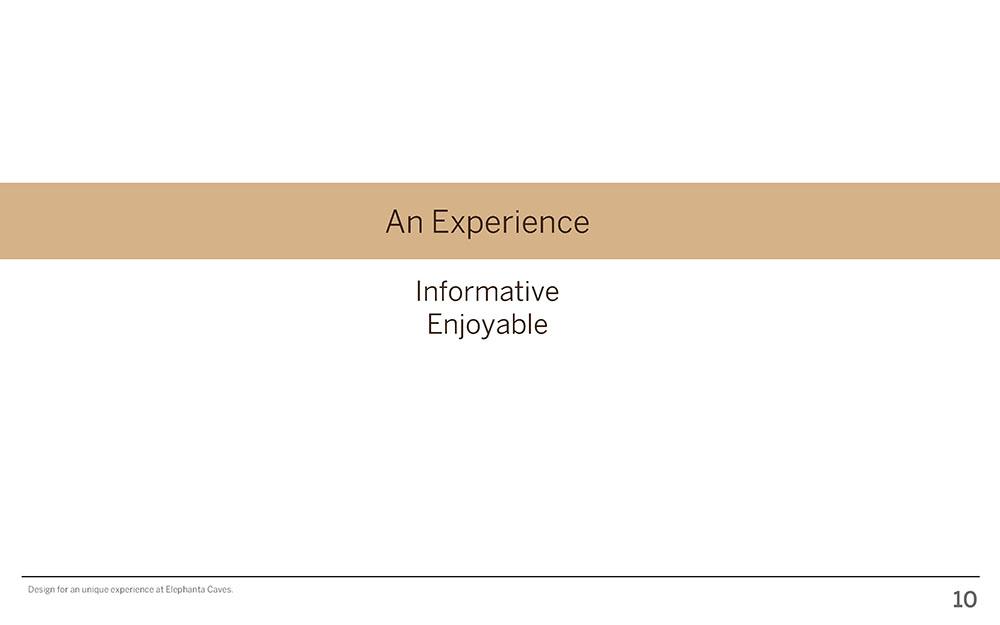 An Experience

Informative
Enjoyable

Design for an unique experience at Elephanta Caves.

10